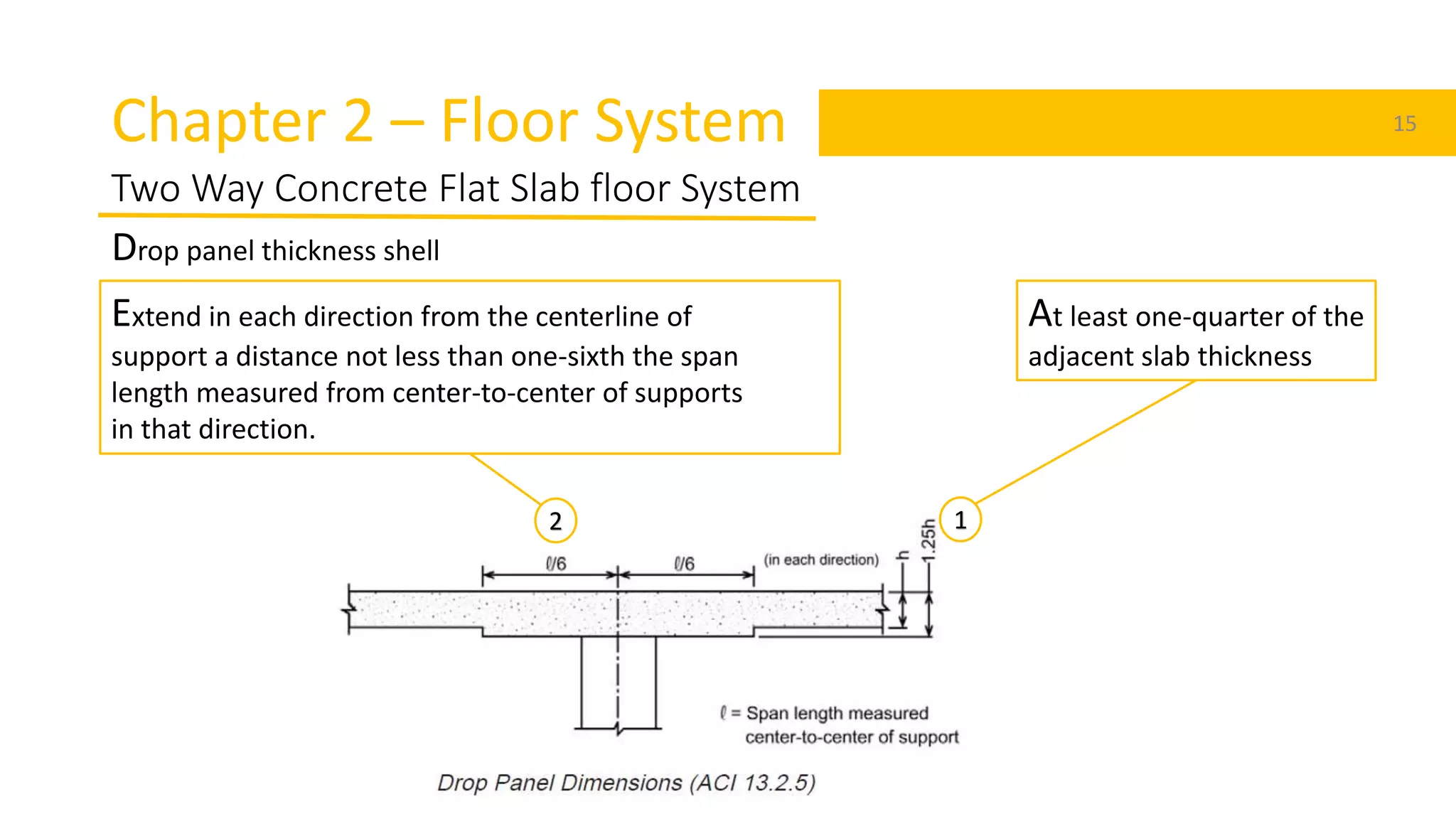 Chapter 2 – Floor System

15

Two Way Concrete Flat Slab floor System

Drop panel thickness shell

Extend in each direction from the centerline of support a distance not less than one-sixth the span length measured from center-to-center of supports in that direction.

At least one-quarter of the adjacent slab thickness

2

1

$\ell/6$

$\ell/6$

(in each direction)

h

1.25h

$\ell$ = Span length measured center-to-center of support

Drop Panel Dimensions (ACI 13.2.5)